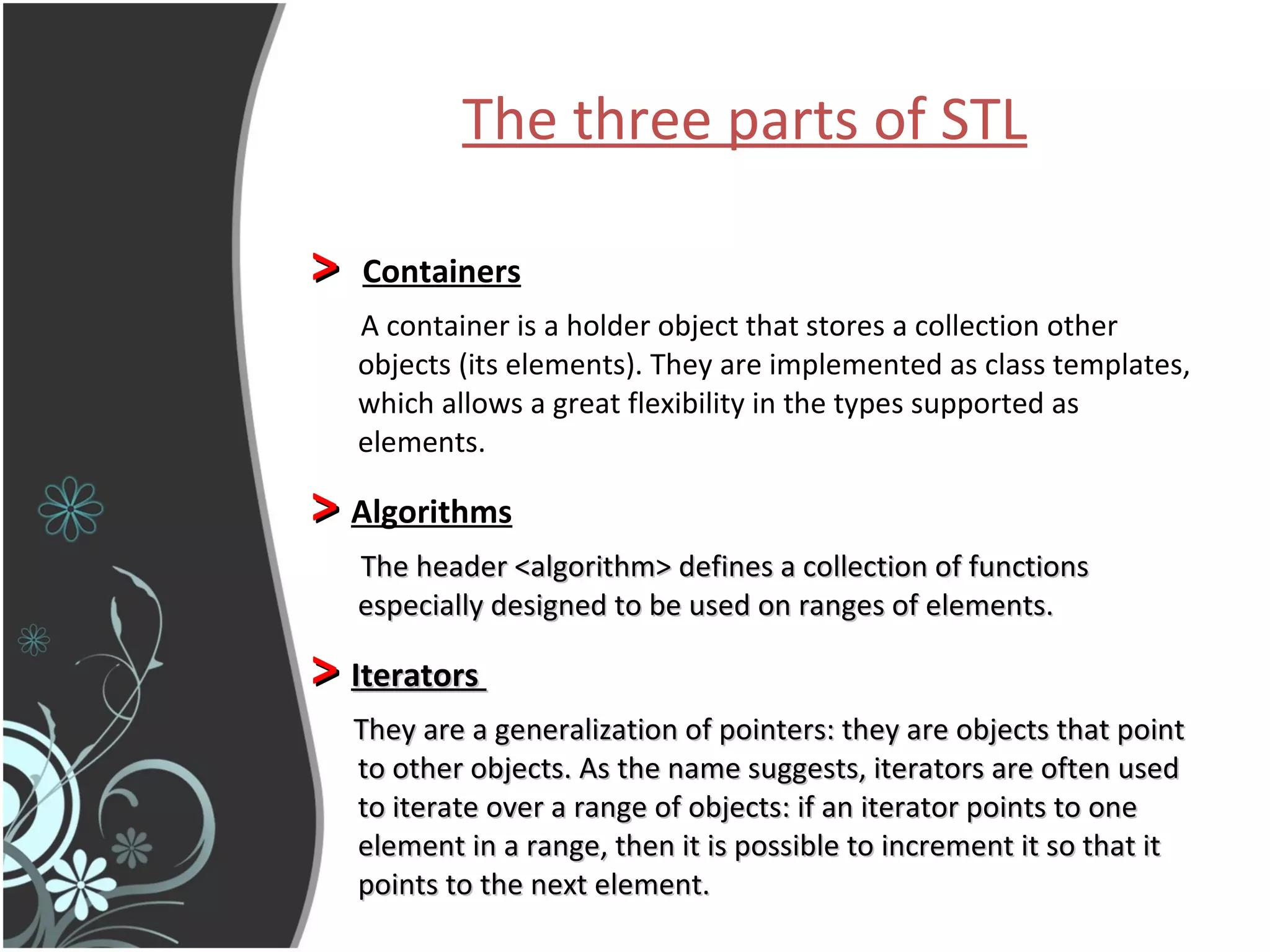 The three parts of STL

> Containers

A container is a holder object that stores a collection other objects (its elements). They are implemented as class templates, which allows a great flexibility in the types supported as elements.

> Algorithms

The header <algorithm> defines a collection of functions especially designed to be used on ranges of elements.

> Iterators

They are a generalization of pointers: they are objects that point to other objects. As the name suggests, iterators are often used to iterate over a range of objects: if an iterator points to one element in a range, then it is possible to increment it so that it points to the next element.